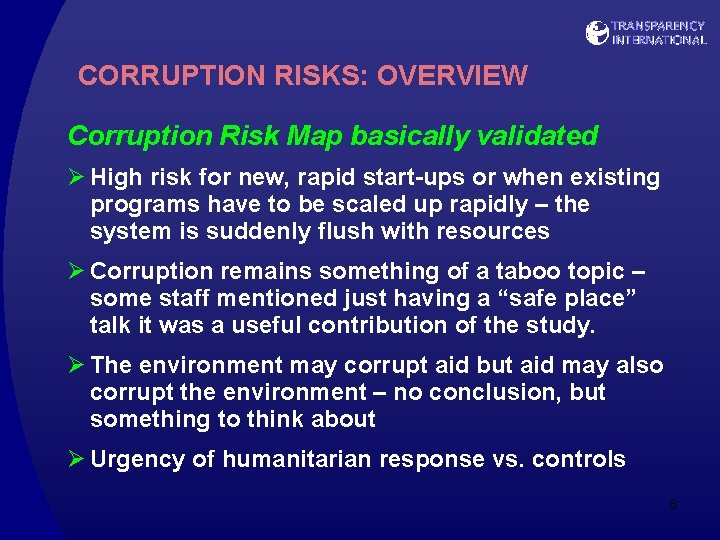 TRANSPARENCY INTERNATIONAL

CORRUPTION RISKS: OVERVIEW

Corruption Risk Map basically validated

➢ High risk for new, rapid start-ups or when existing programs have to be scaled up rapidly – the system is suddenly flush with resources

➢ Corruption remains something of a taboo topic – some staff mentioned just having a “safe place” talk it was a useful contribution of the study.

➢ The environment may corrupt aid but aid may also corrupt the environment – no conclusion, but something to think about

➢ Urgency of humanitarian response vs. controls

8